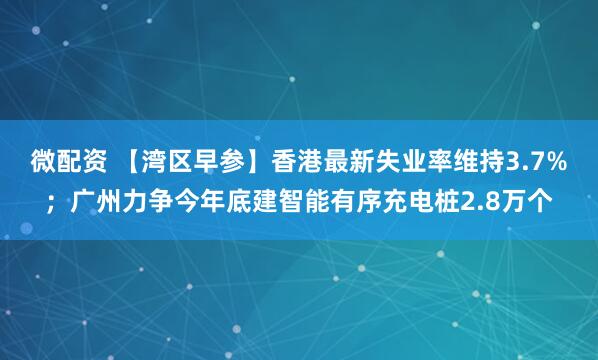 微配资 【湾区早参】香港最新失业率维持3.7%；广州力争今年底建智能有序充电桩2.8万个